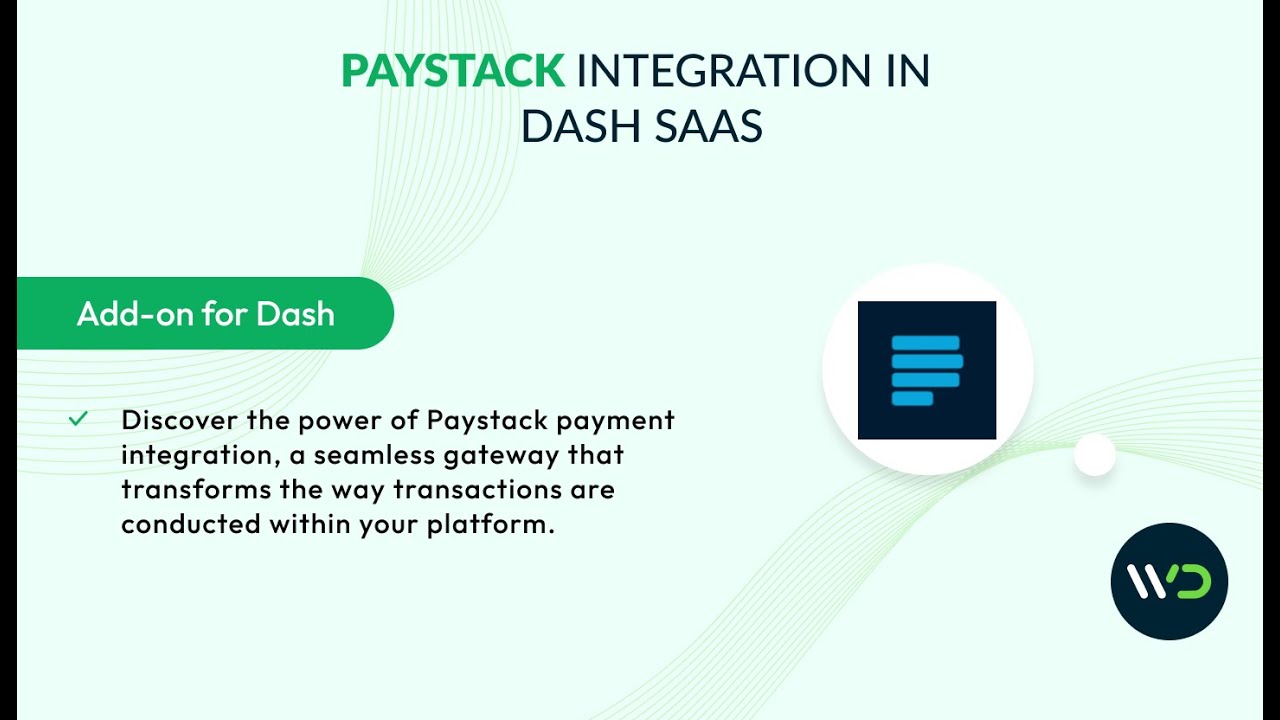 PAYSTACK INTEGRATION IN DASH SAAS

Add-on for Dash

Discover the power of Paystack payment integration, a seamless gateway that transforms the way transactions are conducted within your platform.

WD